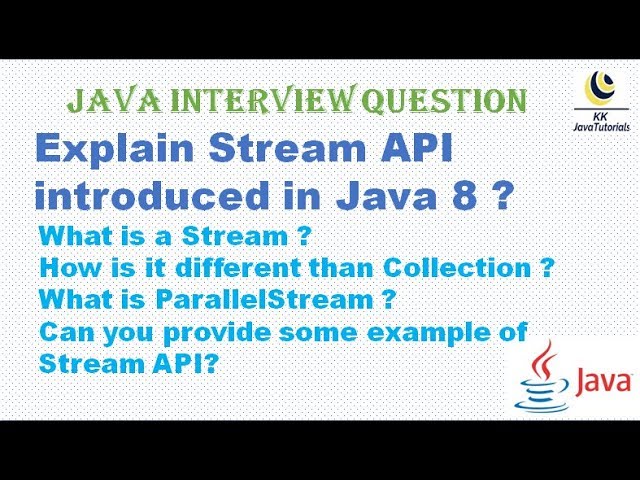 JAVA INTERVIEW QUESTION

KK JavaTutorials

Explain Stream API introduced in Java 8 ?

What is a Stream ?
How is it different than Collection ?
What is ParallelStream ?
Can you provide some example of Stream API?

Java